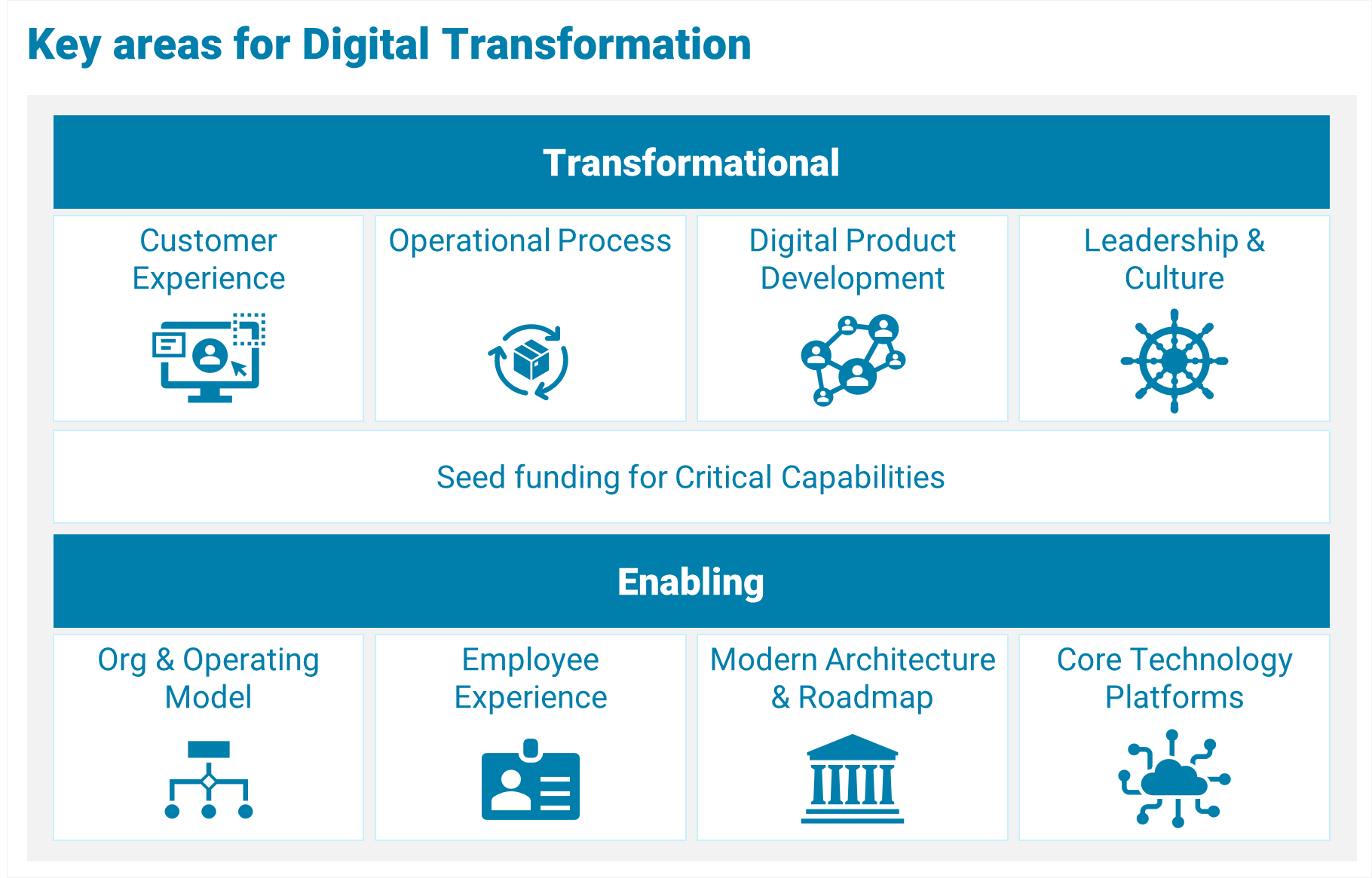 Key areas for Digital Transformation

Transformational

Customer Experience

Operational Process

Digital Product Development

Leadership & Culture

Seed funding for Critical Capabilities

Enabling

Org & Operating Model

Employee Experience

Modern Architecture & Roadmap

Core Technology Platforms